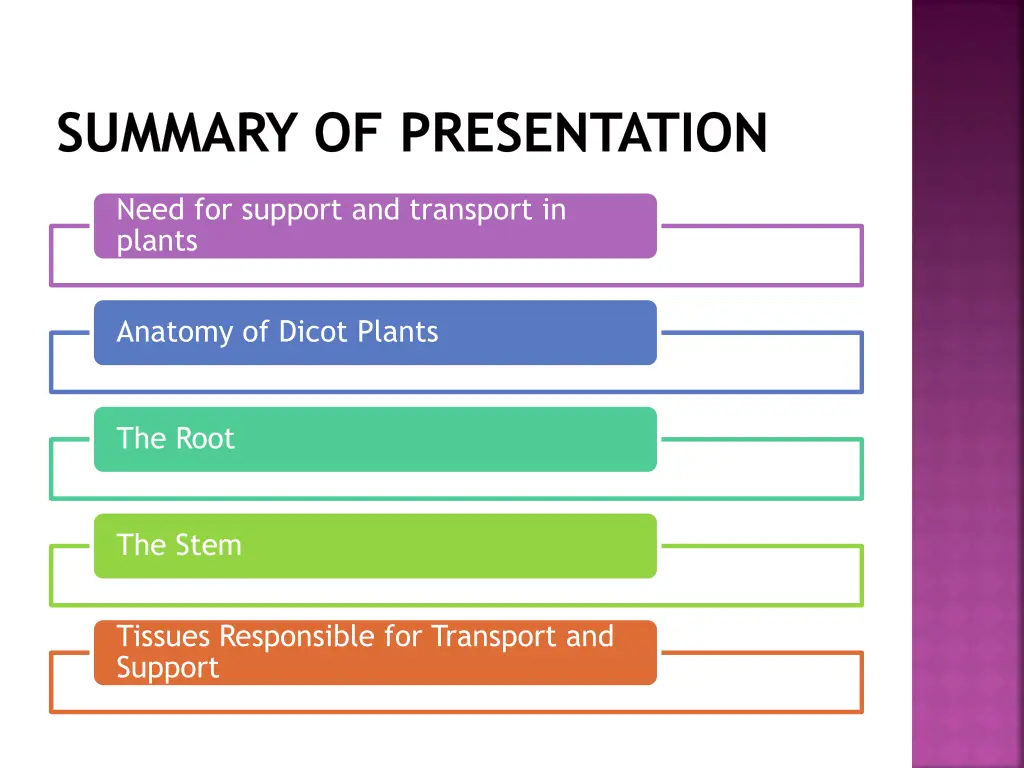 SUMMARY OF PRESENTATION

Need for support and transport in plants

Anatomy of Dicot Plants

The Root

The Stem

Tissues Responsible for Transport and Support